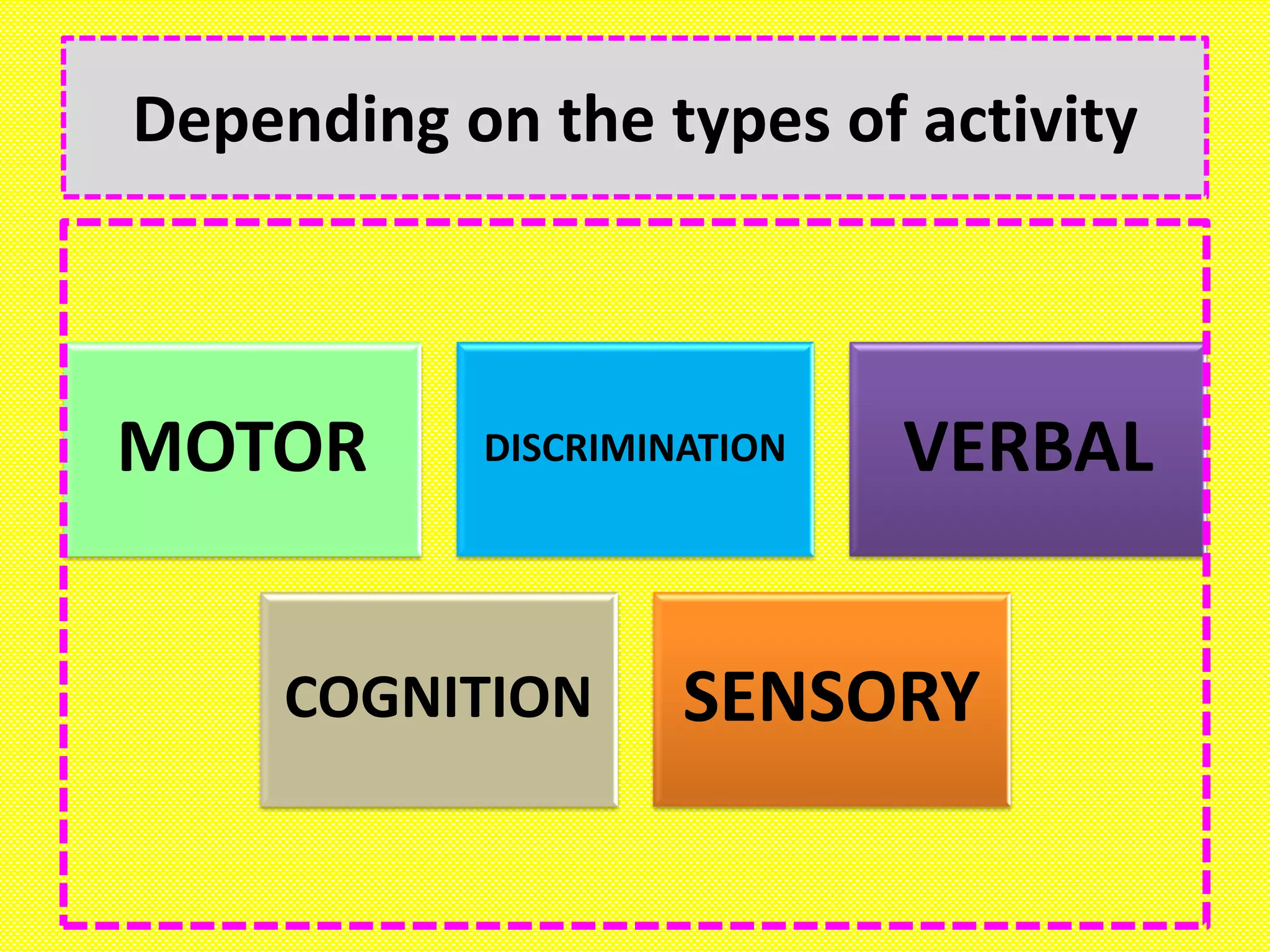 Depending on the types of activity

MOTOR

DISCRIMINATION

VERBAL

COGNITION

SENSORY